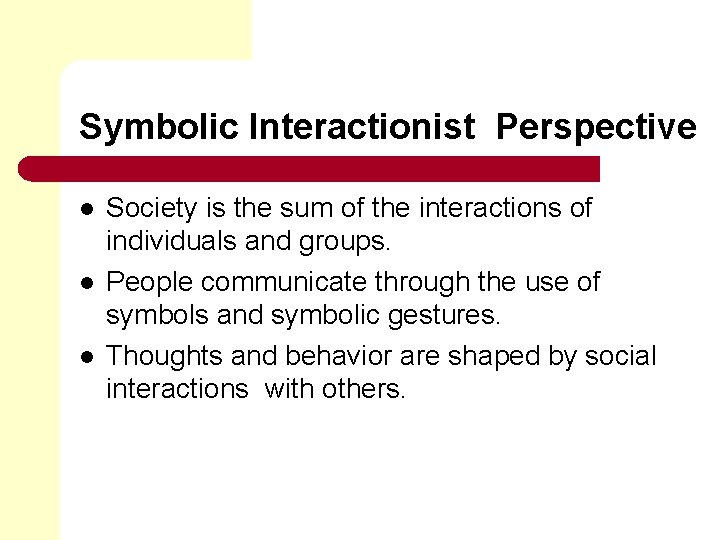 Symbolic Interactionist Perspective

- Society is the sum of the interactions of individuals and groups.
- People communicate through the use of symbols and symbolic gestures.
- Thoughts and behavior are shaped by social interactions with others.